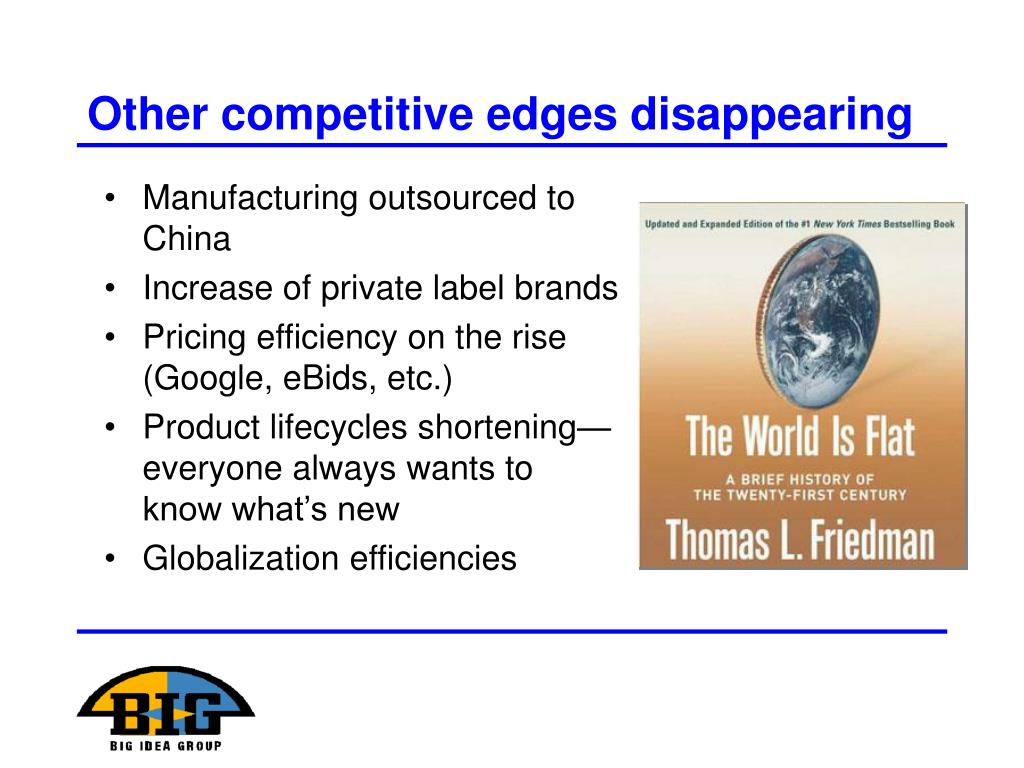 Other competitive edges disappearing

• Manufacturing outsourced to China
• Increase of private label brands
• Pricing efficiency on the rise (Google, eBids, etc.)
• Product lifecycles shortening—everyone always wants to know what's new
• Globalization efficiencies

Updated and Expanded Edition of the #1 New York Times Bestselling Book

The World Is Flat

A BRIEF HISTORY OF THE TWENTY-FIRST CENTURY

Thomas L. Friedman

BIG

BIG IDEA GROUP